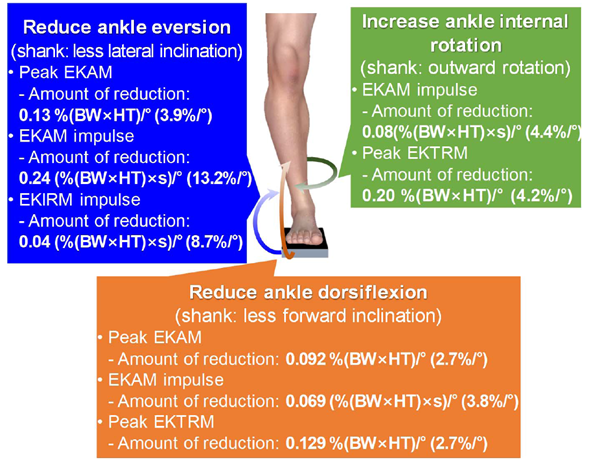 Reduce ankle eversion
(shank: less lateral inclination)
• Peak EKAM
- Amount of reduction:
0.13 %(BW×HT)/° (3.9%/°)
• EKAM impulse
- Amount of reduction:
0.24 (%(BW×HT)×s)/° (13.2%/°)
• EKIRM impulse
- Amount of reduction:
0.04 (%(BW×HT)×s)/° (8.7%/°)

Increase ankle internal rotation
(shank: outward rotation)
• EKAM impulse
- Amount of reduction:
0.08(%(BW×HT)×s)/° (4.4%/°)
• Peak EKTRM
- Amount of reduction:
0.20 %(BW×HT)/° (4.2%/°)

Reduce ankle dorsiflexion
(shank: less forward inclination)
• Peak EKAM
- Amount of reduction: 0.092 %(BW×HT)/° (2.7%/°)
• EKAM impulse
- Amount of reduction: 0.069 (%(BW×HT)×s)/° (3.8%/°)
• Peak EKTRM
- Amount of reduction: 0.129 %(BW×HT)/° (2.7%/°)